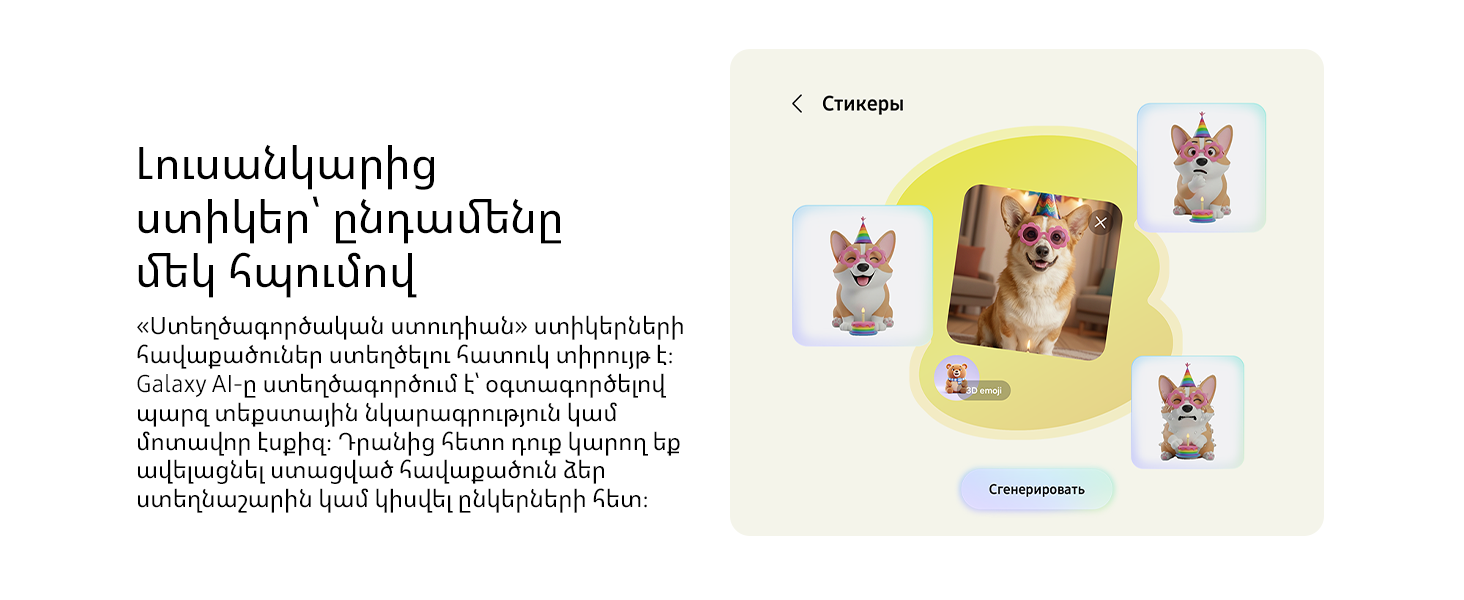 Լուսանկարից ստիկեր՝ ընդամենը մեկ հպումով

«Ստեղծագործական ստուդիան» ստիկերների հավաքածուներ ստեղծելու հատուկ տիրույթ է: Galaxy AI-ը ստեղծագործում է՝ օգտագործելով պարզ տեքստային նկարագրություն կամ մոտավոր էսքիզ: Դրանից հետո դուք կարող եք ավելացնել ստացված հավաքածուն ձեր ստեղնաշարին կամ կիսվել ընկերների հետ:

Стикеры

3D emoji

Сгенерировать